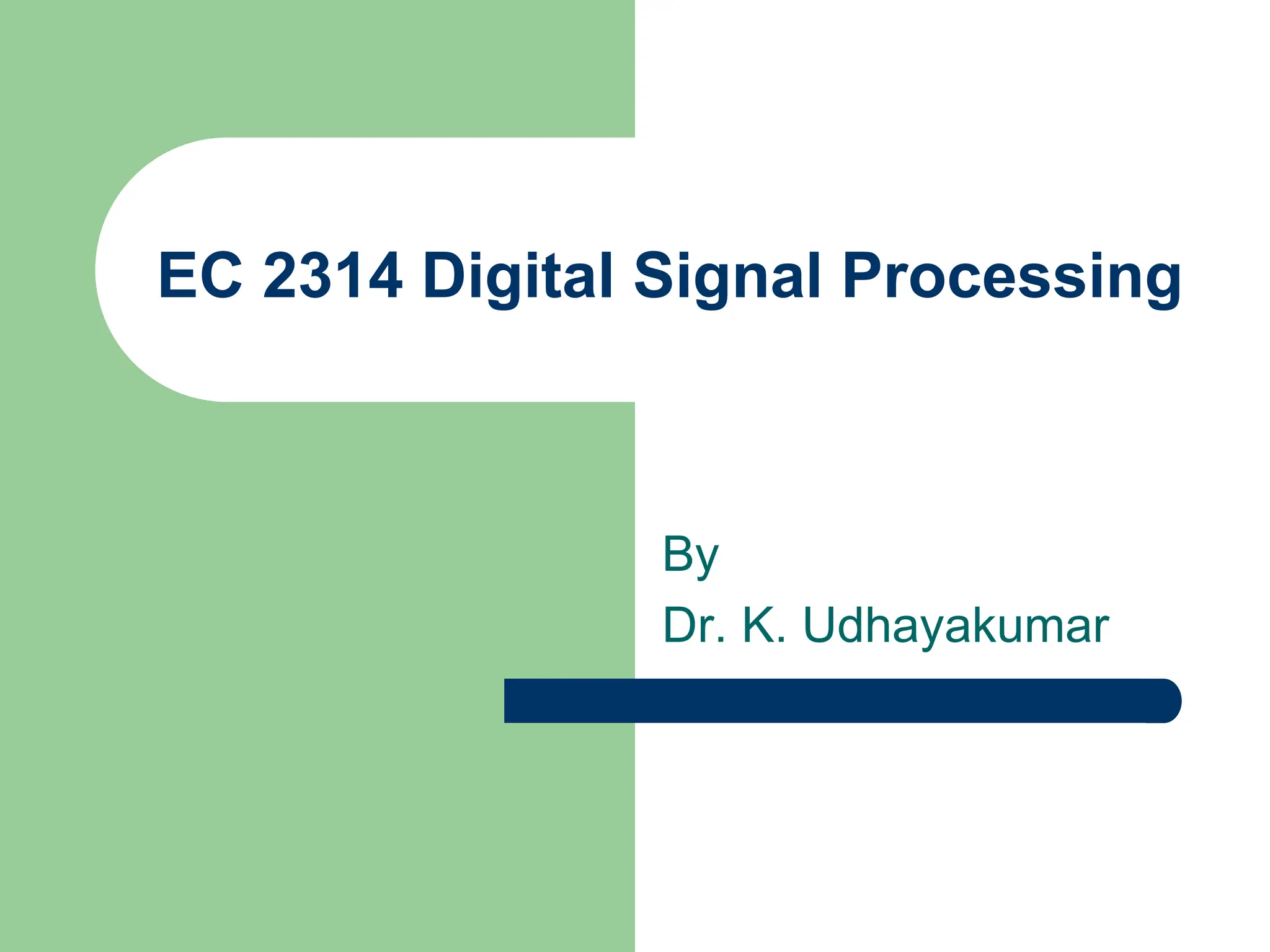 EC 2314 Digital Signal Processing

By

Dr. K. Udhayakumar